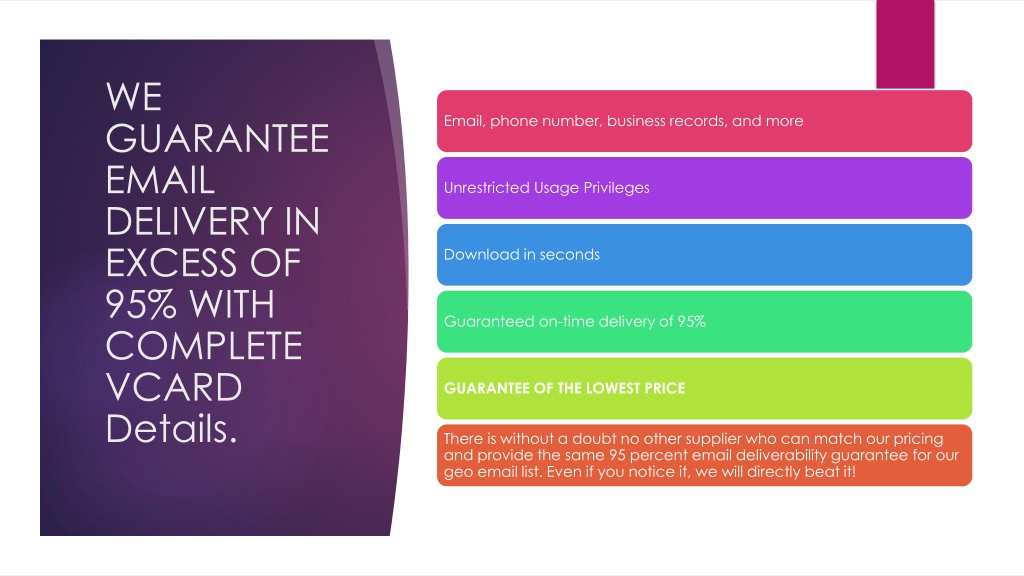 WE GUARANTEE EMAIL DELIVERY IN EXCESS OF 95% WITH COMPLETE VCARD Details.

Email, phone number, business records, and more

Unrestricted Usage Privileges

Download in seconds

Guaranteed on-time delivery of 95%

GUARANTEE OF THE LOWEST PRICE

There is without a doubt no other supplier who can match our pricing and provide the same 95 percent email deliverability guarantee for our geo email list. Even if you notice it, we will directly beat it!